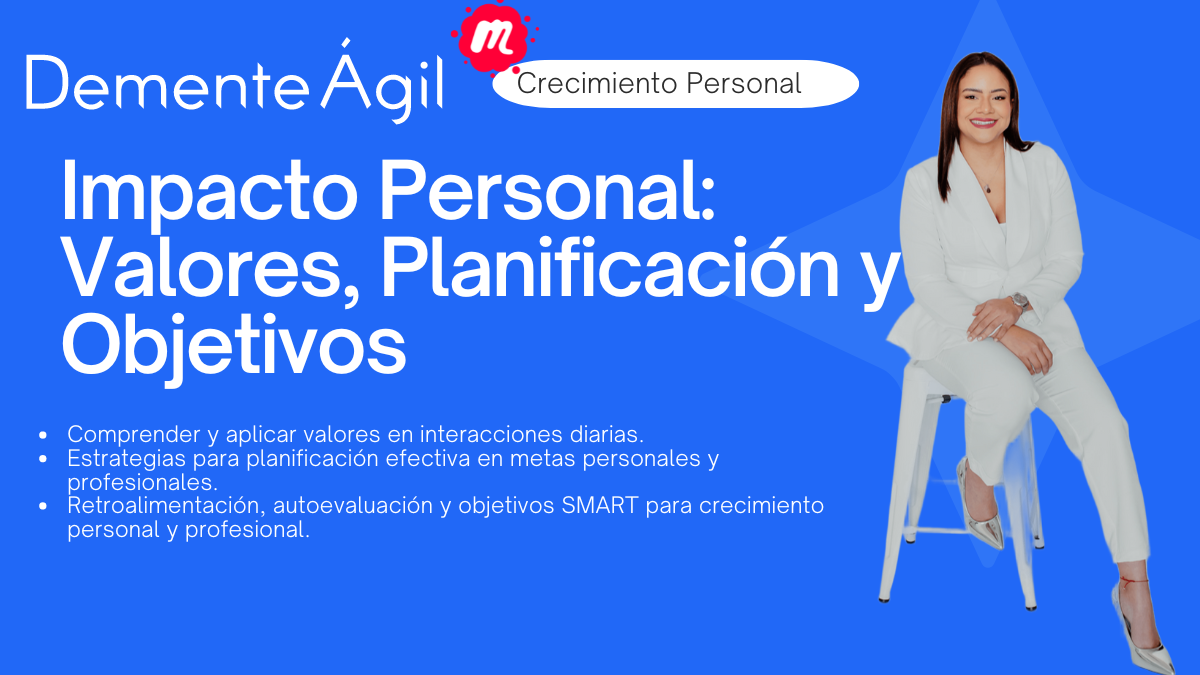 Demente Ágil

m

Crecimiento Personal

Impacto Personal: Valores, Planificación y Objetivos

- Comprender y aplicar valores en interacciones diarias.
- Estrategias para planificación efectiva en metas personales y profesionales.
- Retroalimentación, autoevaluación y objetivos SMART para crecimiento personal y profesional.